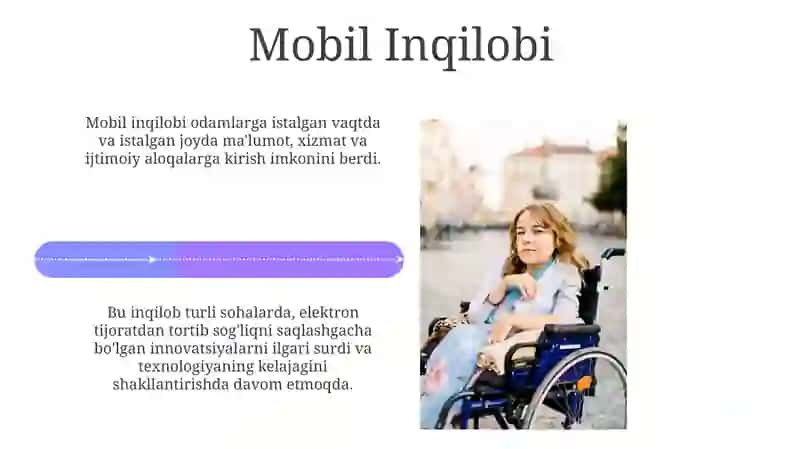 Mobil Inqilobi

Mobil inqilobi odamlarga istalgan vaqtda va istalgan joyda ma'lumot, xizmat va ijtimoiy aloqalarga kirish imkonini berdi.

Bu inqilob turli sohalarda, elektron tijoratdan tortib sog'liqni saqlashgacha bo'lgan innovatsiyalarni ilgari surdi va texnologiyaning kelajagini shakllantirishda davom etmoqda.